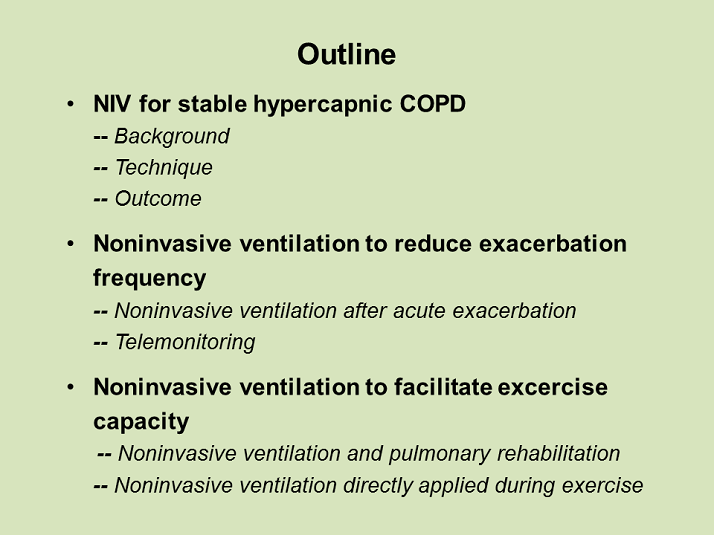 Outline

• NIV for stable hypercapnic COPD
-- Background
-- Technique
-- Outcome

• Noninvasive ventilation to reduce exacerbation frequency
-- Noninvasive ventilation after acute exacerbation
-- Telemonitoring

• Noninvasive ventilation to facilitate excercise capacity
-- Noninvasive ventilation and pulmonary rehabilitation
-- Noninvasive ventilation directly applied during exercise